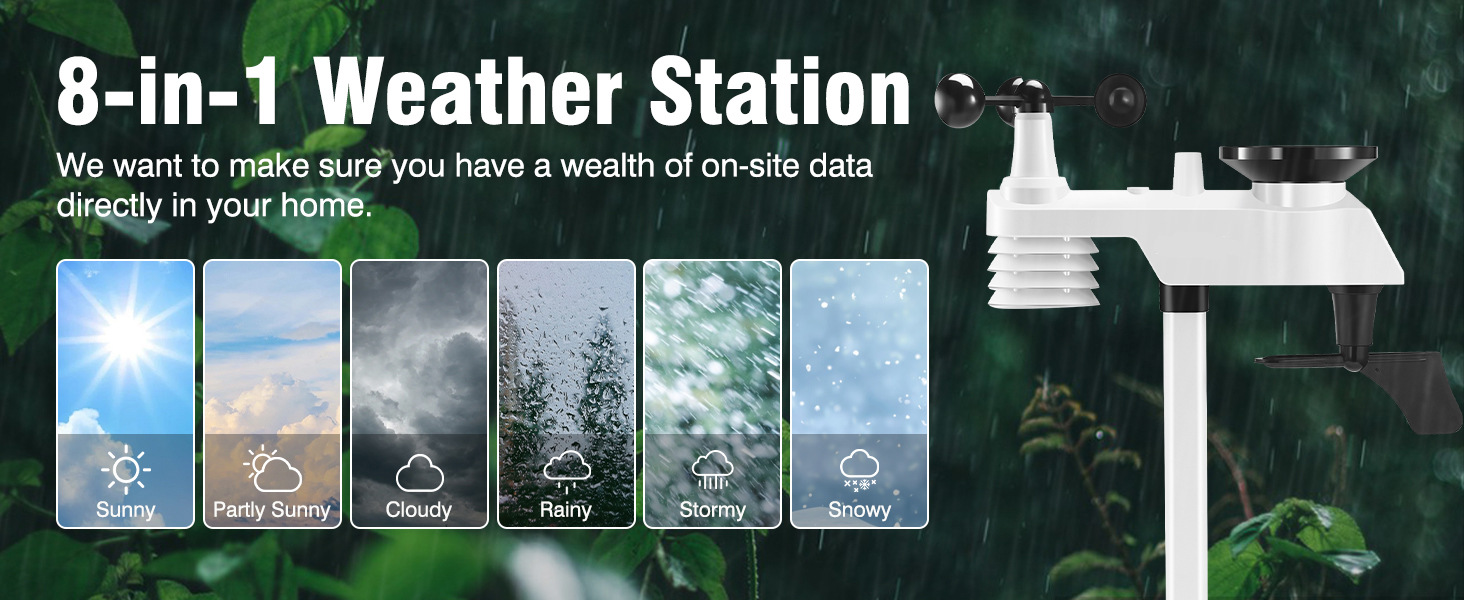 8-in-1 Weather Station

We want to make sure you have a wealth of on-site data directly in your home.

Sunny

Partly Sunny

Cloudy

Rainy

Stormy

Snowy